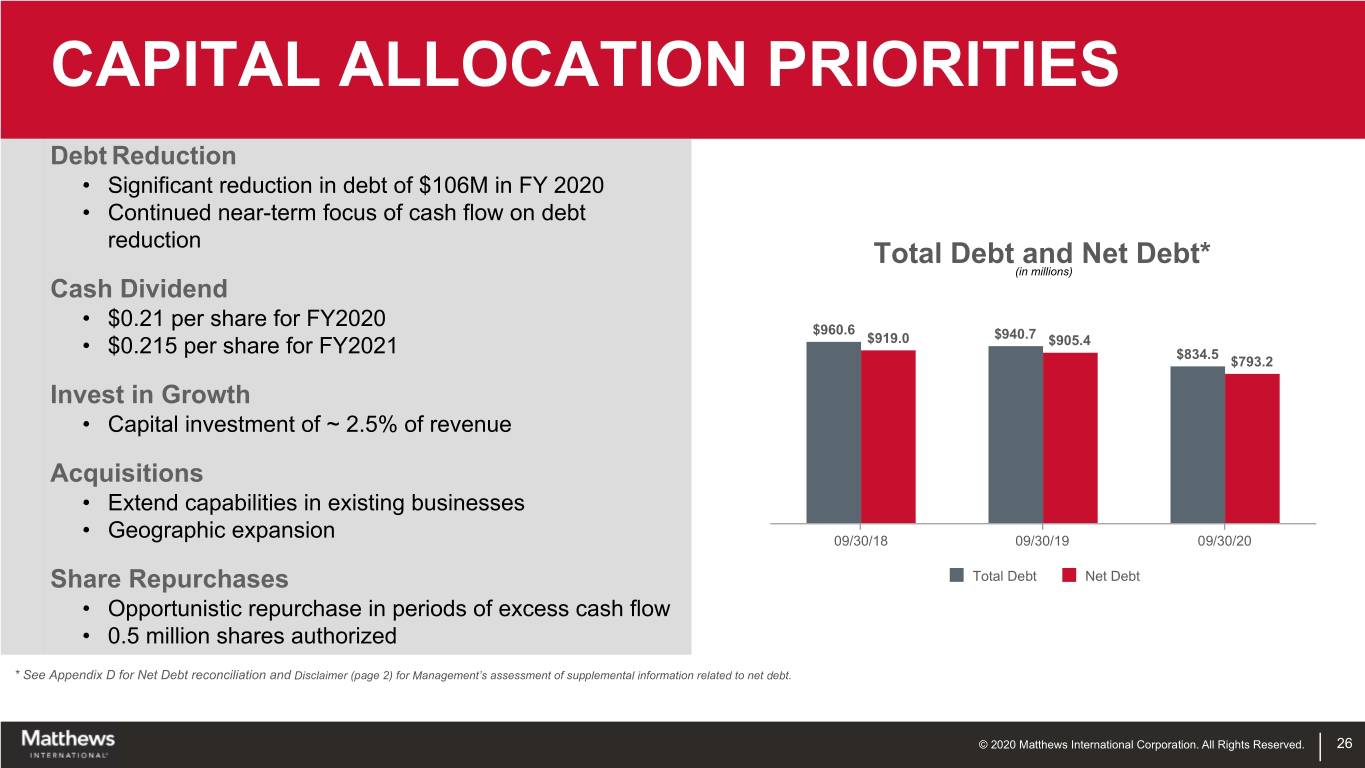 CAPITAL ALLOCATION PRIORITIES

Debt Reduction
• Significant reduction in debt of $106M in FY 2020
• Continued near-term focus of cash flow on debt reduction

Cash Dividend
• $0.21 per share for FY2020
• $0.215 per share for FY2021

Invest in Growth
• Capital investment of ~ 2.5% of revenue

Acquisitions
• Extend capabilities in existing businesses
• Geographic expansion

Share Repurchases
• Opportunistic repurchase in periods of excess cash flow
• 0.5 million shares authorized

Total Debt and Net Debt*
(in millions)

$960.6 $919.0 $940.7 $905.4 $834.5 $793.2

09/30/18 09/30/19 09/30/20

Total Debt Net Debt

* See Appendix D for Net Debt reconciliation and Disclaimer (page 2) for Management's assessment of supplemental information related to net debt.

Matthews INTERNATIONAL

© 2020 Matthews International Corporation. All Rights Reserved. 26